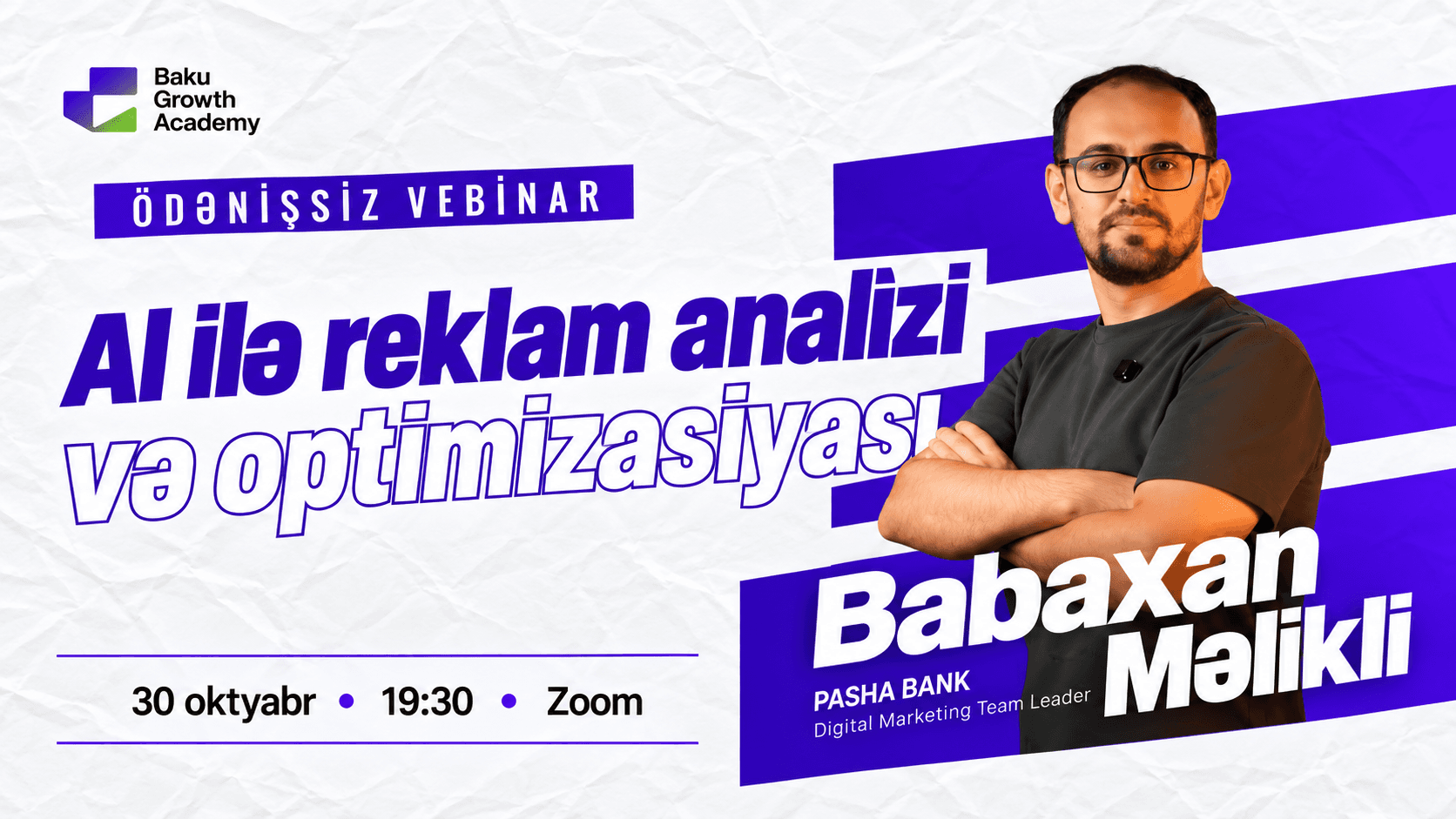 Baku
Growth
Academy

ÖDƏNİŞSİZ VEBİNAR

AI ilə reklam analizi və optimizasiyası

30 oktyabr • 19:30 • Zoom

Babaxan Məlikli

PASHA BANK
Digital Marketing Team Leader